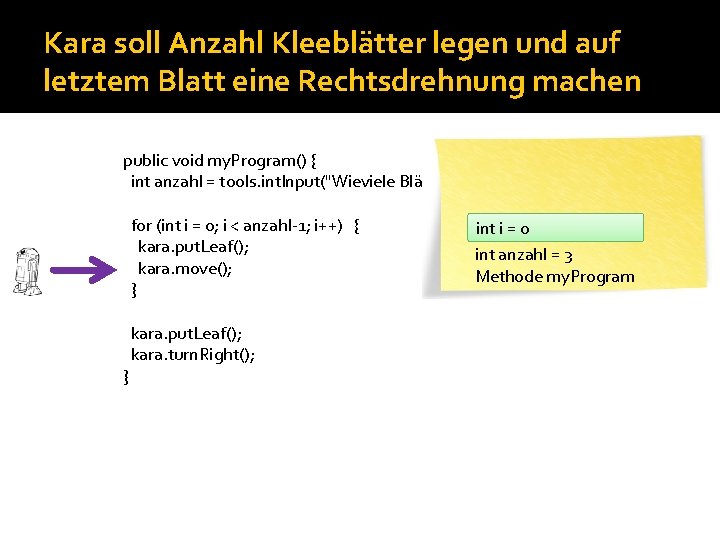 Kara soll Anzahl Kleeblätter legen und auf letztem Blatt eine Rechtsdrehnung machen

public void myProgram() {
 int anzahl = tools.intInput("Wieviele Blä

 for (int i = 0; i < anzahl-1; i++) {
  kara.putLeaf();
  kara.move();
 }

 kara.putLeaf();
 kara.turnRight();
}

int i = 0
int anzahl = 3
Methode myProgram